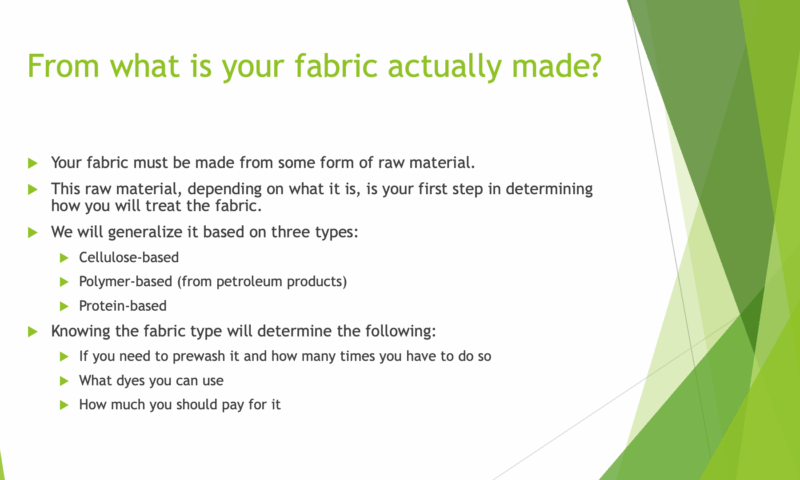 From what is your fabric actually made?

Your fabric must be made from some form of raw material.

This raw material, depending on what it is, is your first step in determining how you will treat the fabric.

We will generalize it based on three types:

Cellulose-based

Polymer-based (from petroleum products)

Protein-based

Knowing the fabric type will determine the following:

If you need to prewash it and how many times you have to do so

What dyes you can use

How much you should pay for it